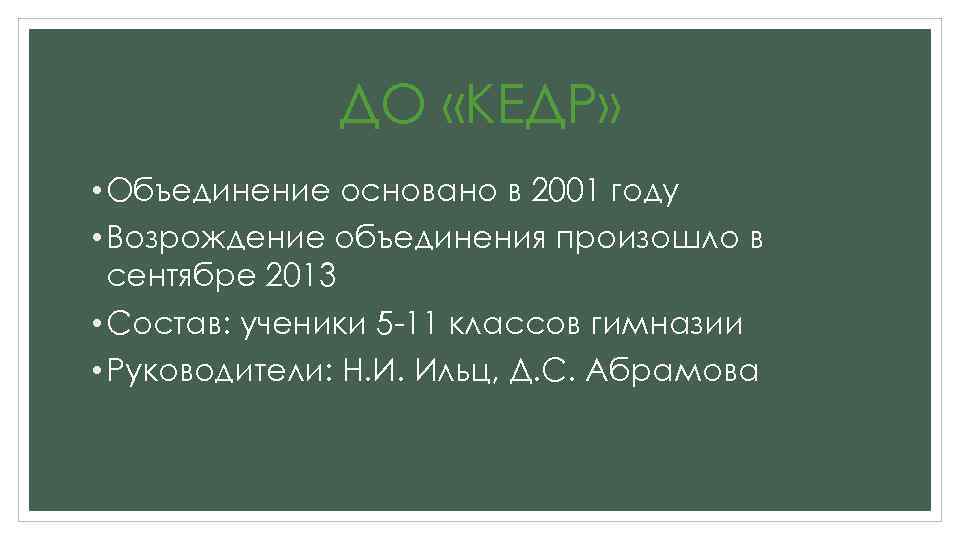 ДО «КЕДР»

• Объединение основано в 2001 году
• Возрождение объединения произошло в сентябре 2013
• Состав: ученики 5-11 классов гимназии
• Руководители: Н.И. Ильц, Д.С. Абрамова